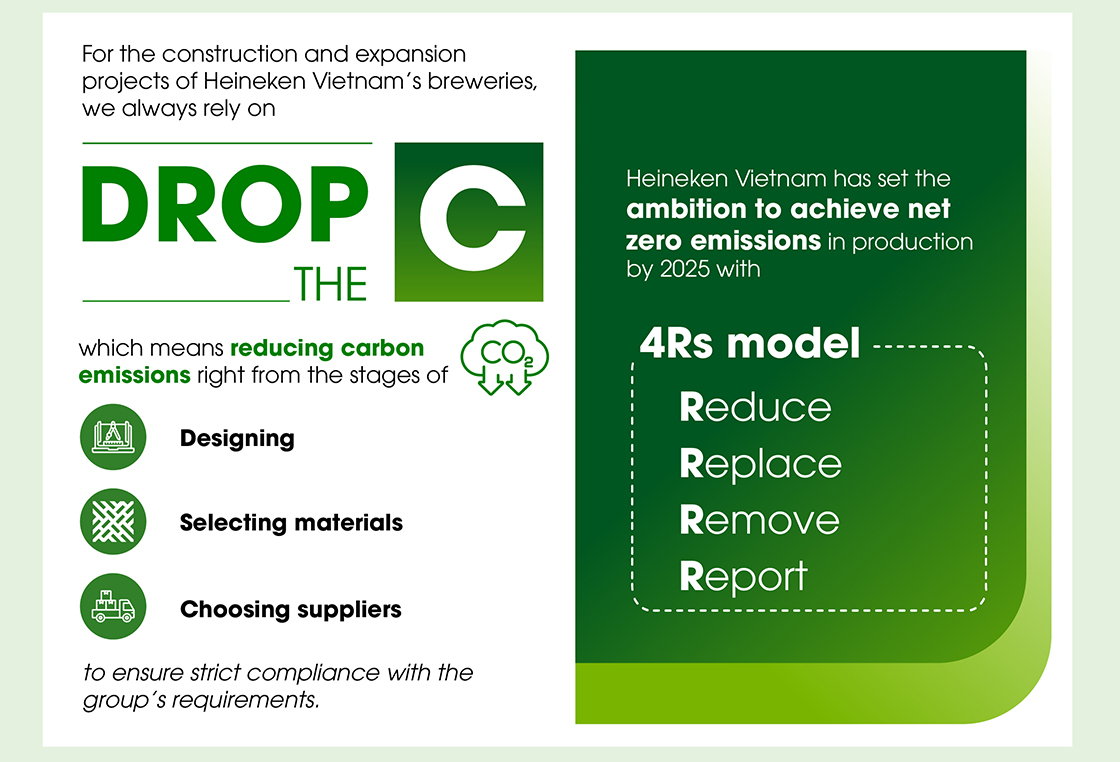 For the construction and expansion projects of Heineken Vietnam's breweries, we always rely on

DROP THE C

which means reducing carbon emissions right from the stages of

$CO_2$

Designing

Selecting materials

Choosing suppliers

to ensure strict compliance with the group's requirements.

Heineken Vietnam has set the ambition to achieve net zero emissions in production by 2025 with

4Rs model

Reduce
Replace
Remove
Report